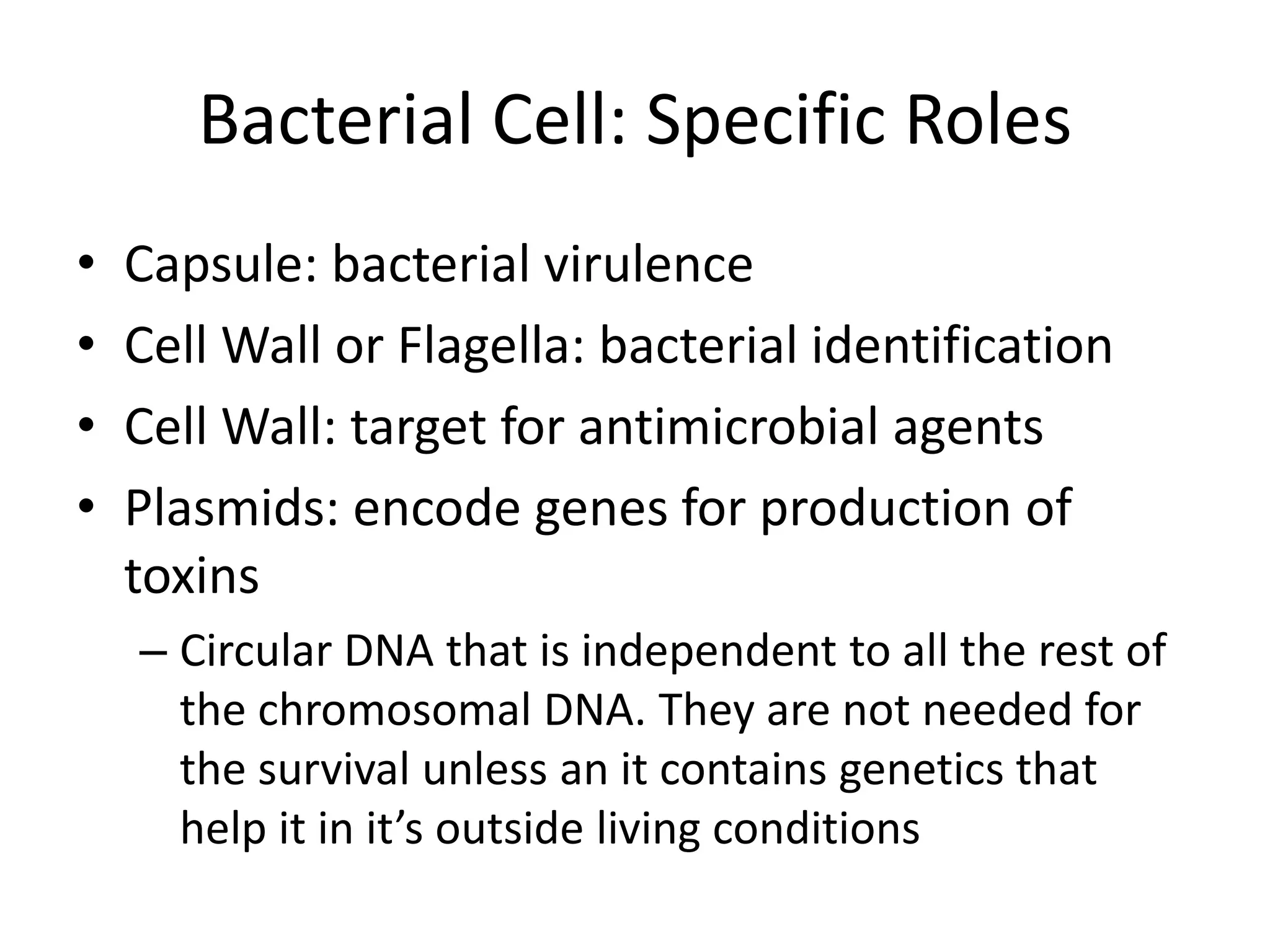 Bacterial Cell: Specific Roles

• Capsule: bacterial virulence
• Cell Wall or Flagella: bacterial identification
• Cell Wall: target for antimicrobial agents
• Plasmids: encode genes for production of toxins
– Circular DNA that is independent to all the rest of the chromosomal DNA. They are not needed for the survival unless an it contains genetics that help it in it’s outside living conditions